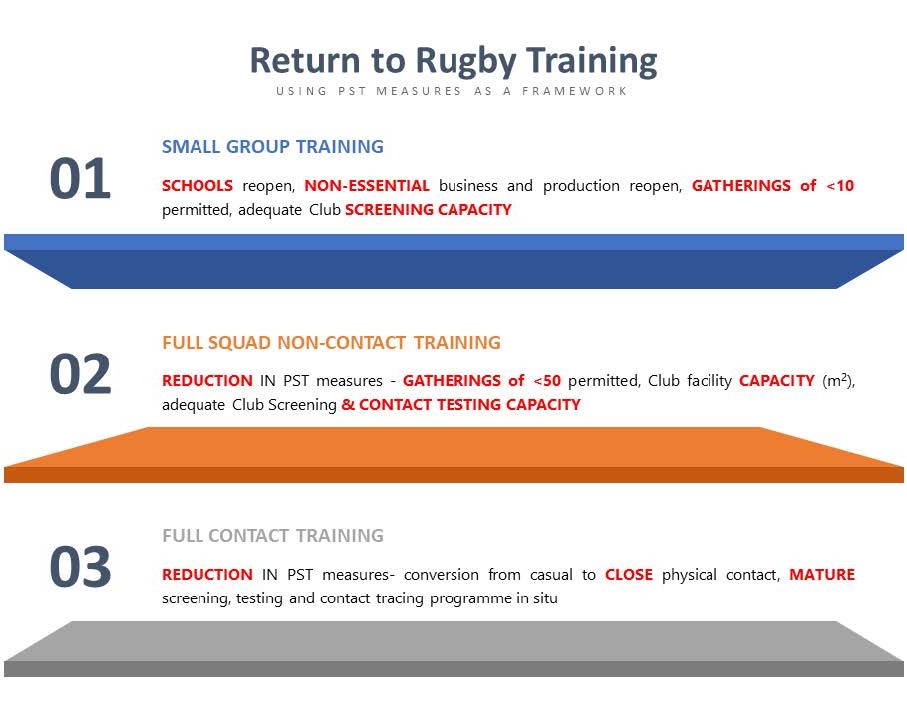 Return to Rugby Training

USING PST MEASURES AS A FRAMEWORK

01

SMALL GROUP TRAINING

SCHOOLS reopen, NON-ESSENTIAL business and production reopen, GATHERINGS of <10 permitted, adequate Club SCREENING CAPACITY

02

FULL SQUAD NON-CONTACT TRAINING

REDUCTION IN PST measures - GATHERINGS of <50 permitted, Club facility CAPACITY ($m^2$), adequate Club Screening & CONTACT TESTING CAPACITY

03

FULL CONTACT TRAINING

REDUCTION IN PST measures- conversion from casual to CLOSE physical contact, MATURE screening, testing and contact tracing programme in situ